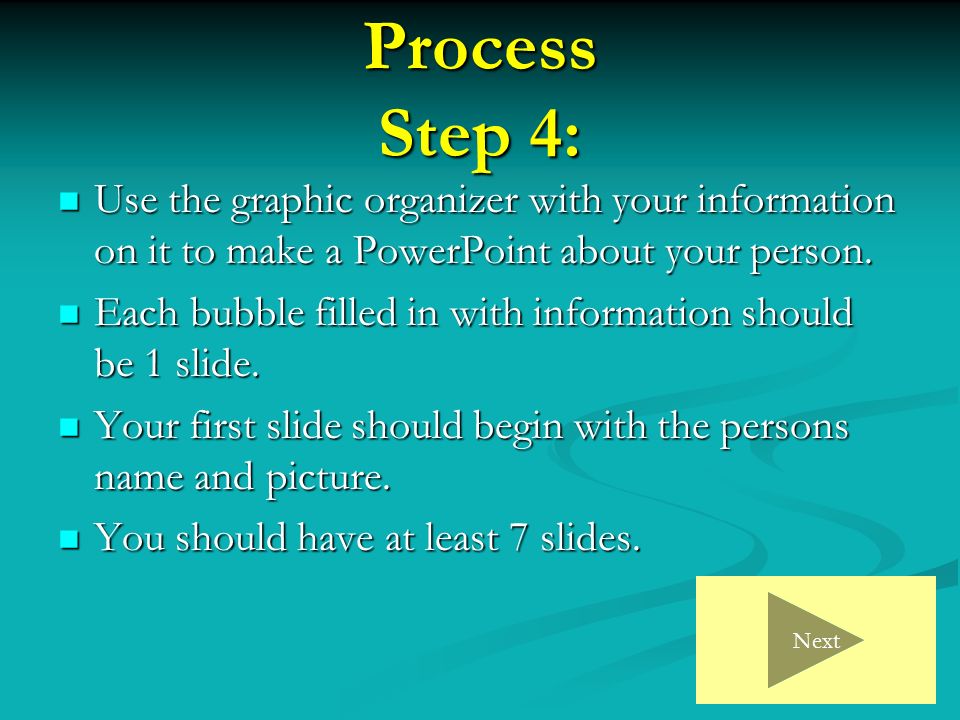 Process
Step 4:

- Use the graphic organizer with your information on it to make a PowerPoint about your person.
- Each bubble filled in with information should be 1 slide.
- Your first slide should begin with the persons name and picture.
- You should have at least 7 slides.

Next